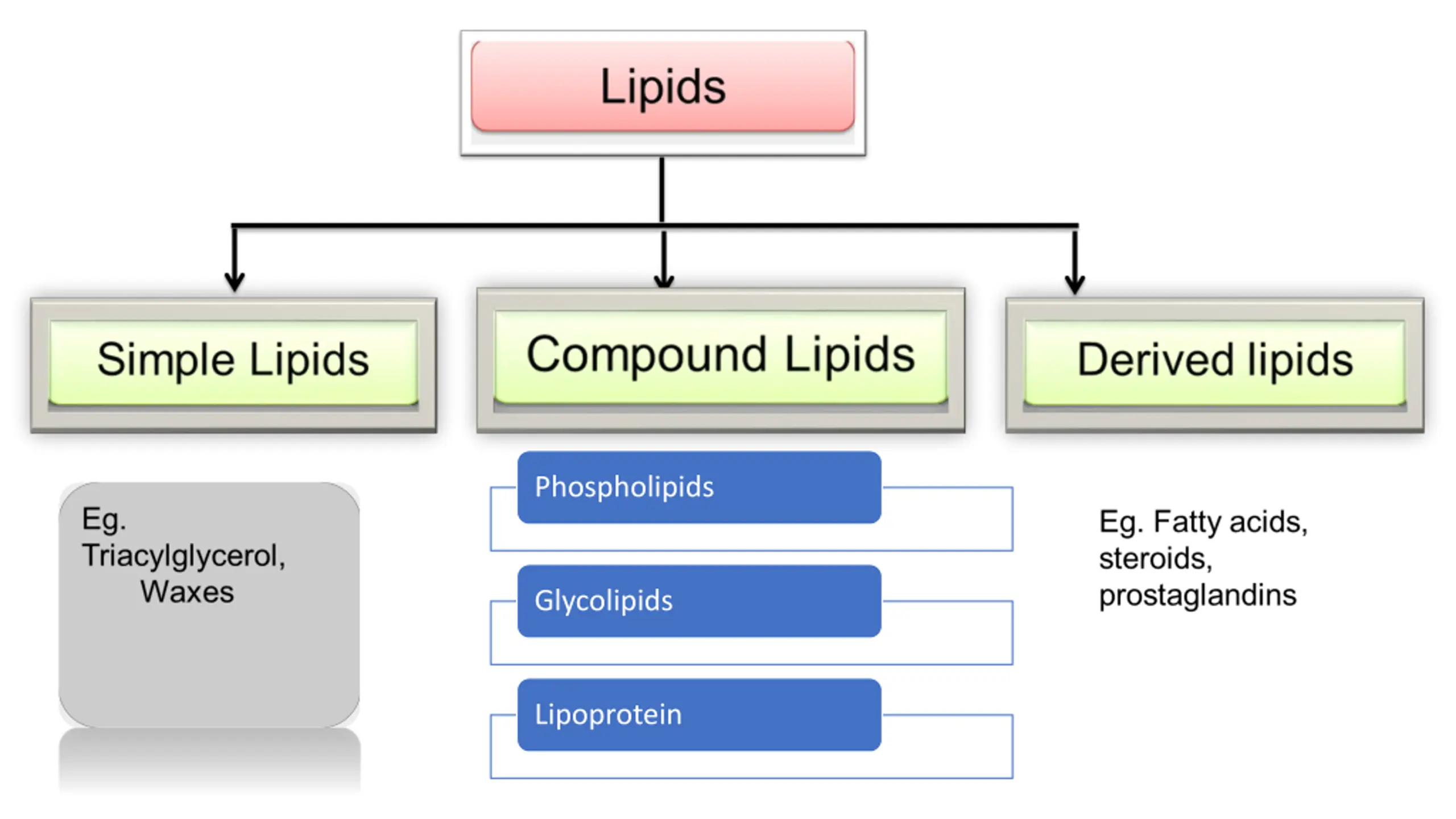 Lipids

Simple Lipids

Compound Lipids

Derived lipids

Eg. Triacylglycerol, Waxes

Phospholipids

Glycolipids

Lipoprotein

Eg. Fatty acids, steroids, prostaglandins